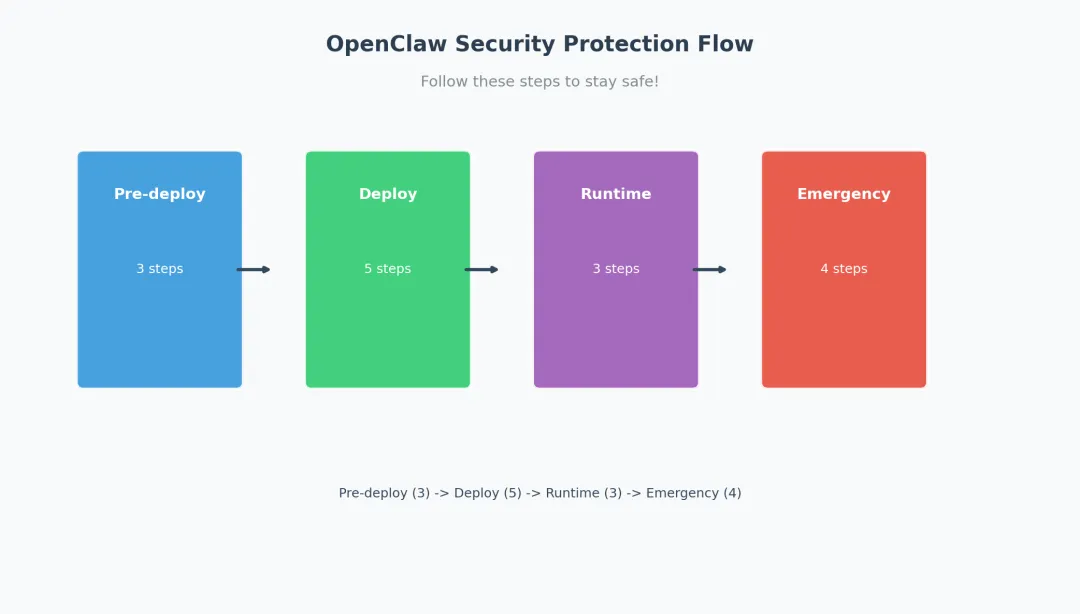 OpenClaw Security Protection Flow

Follow these steps to stay safe!

Pre-deploy

3 steps

Deploy

5 steps

Runtime

3 steps

Emergency

4 steps

Pre-deploy (3) -> Deploy (5) -> Runtime (3) -> Emergency (4)